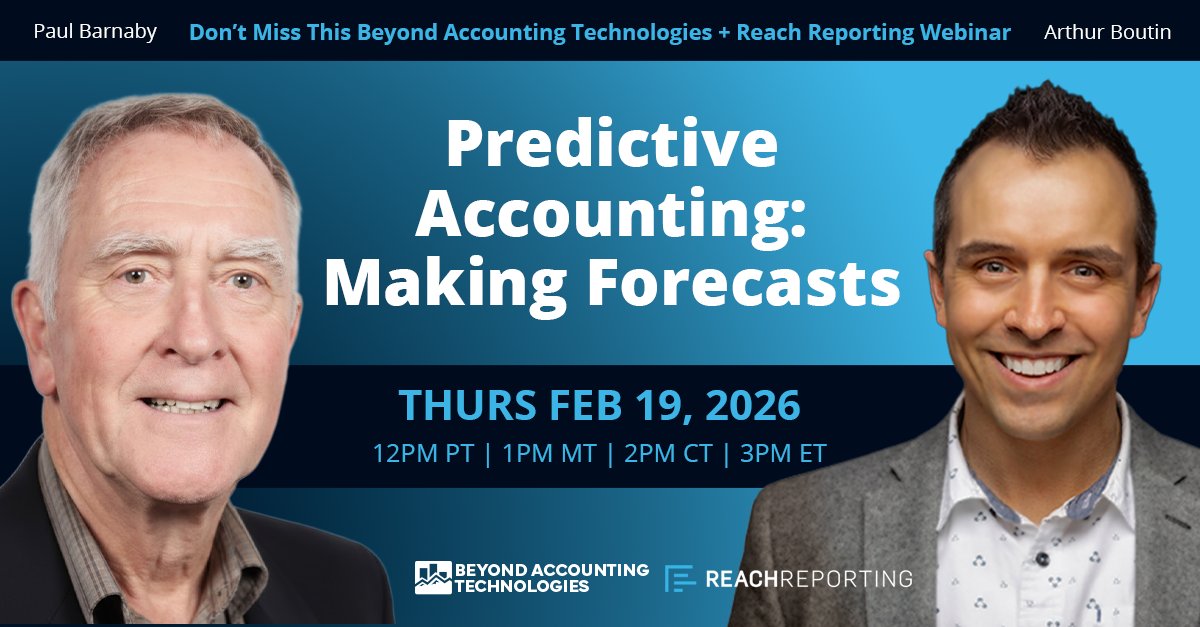 Paul Barnaby

Don't Miss This Beyond Accounting Technologies + Reach Reporting Webinar

Arthur Boutin

Predictive Accounting: Making Forecasts

THURS FEB 19, 2026

12PM PT | 1PM MT | 2PM CT | 3PM ET

BEYOND ACCOUNTING TECHNOLOGIES

REACHREPORTING